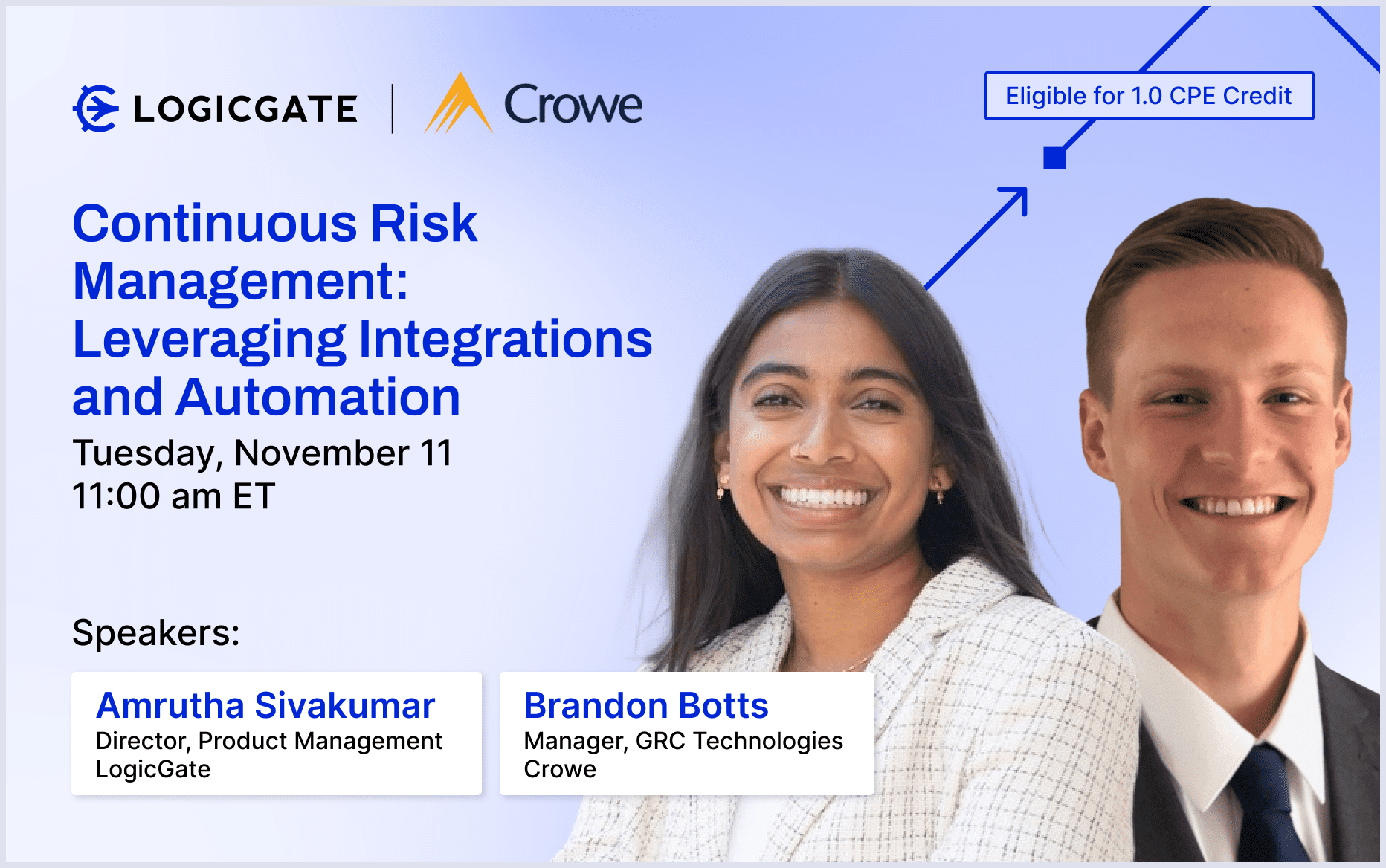 LOGICGATE | Crowe

Eligible for 1.0 CPE Credit

Continuous Risk Management: Leveraging Integrations and Automation

Tuesday, November 11
11:00 am ET

Speakers:

Amrutha Sivakumar
Director, Product Management
LogicGate

Brandon Botts
Manager, GRC Technologies
Crowe